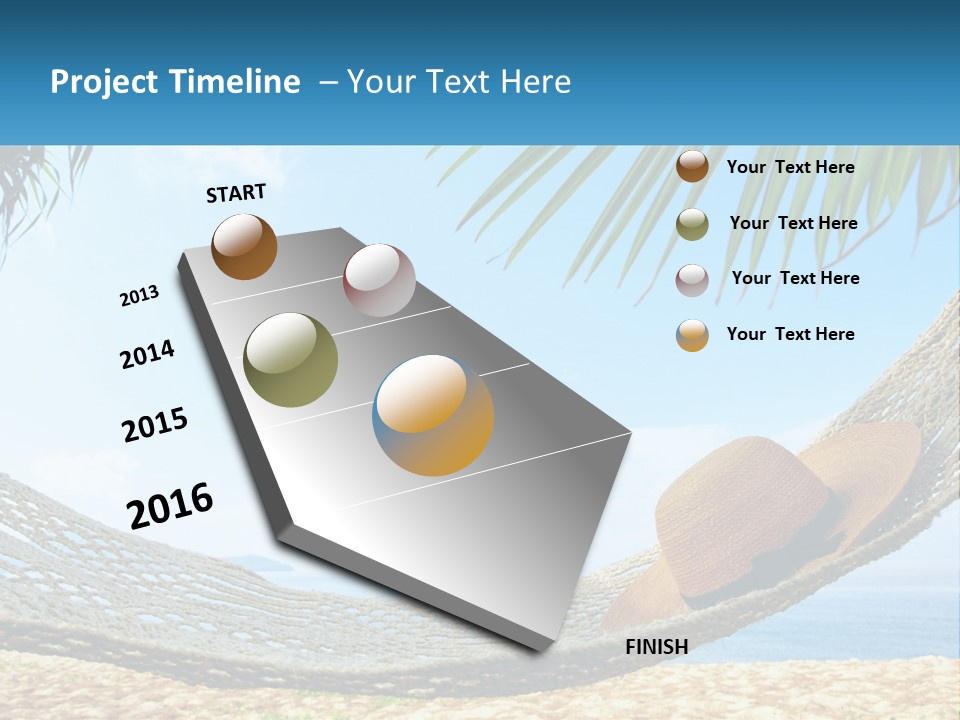 Project Timeline – Your Text Here

START

2013

2014

2015

2016

FINISH

Your Text Here

Your Text Here

Your Text Here

Your Text Here